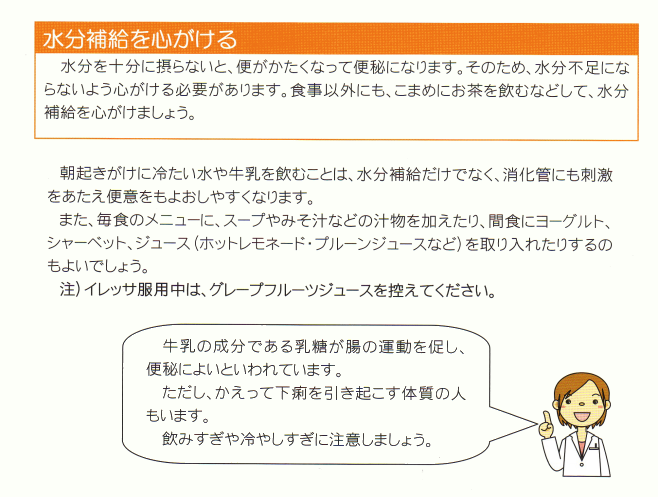 水分補給を心がける

水分を十分に摂らないと、便がかたくなって便秘になります。そのため、水分不足にならないよう心がける必要があります。食事以外にも、こまめにお茶を飲むなどして、水分補給を心がけましょう。

朝起きがけに冷たい水や牛乳を飲むことは、水分補給だけでなく、消化管にも刺激をあたえ便意をもよおしやすくなります。
また、毎食のメニューに、スープやみそ汁などの汁物を加えたり、間食にヨーグルト、シャーベット、ジュース（ホットレモネード・プルーンジュースなど）を取り入れたりするのもよいでしょう。
注）イレッサ服用中は、グレープフルーツジュースを控えてください。

牛乳の成分である乳糖が腸の運動を促し、便秘によいといわれています。
ただし、かえって下痢を引き起こす体質の人もいます。
飲みすぎや冷やしすぎに注意しましょう。